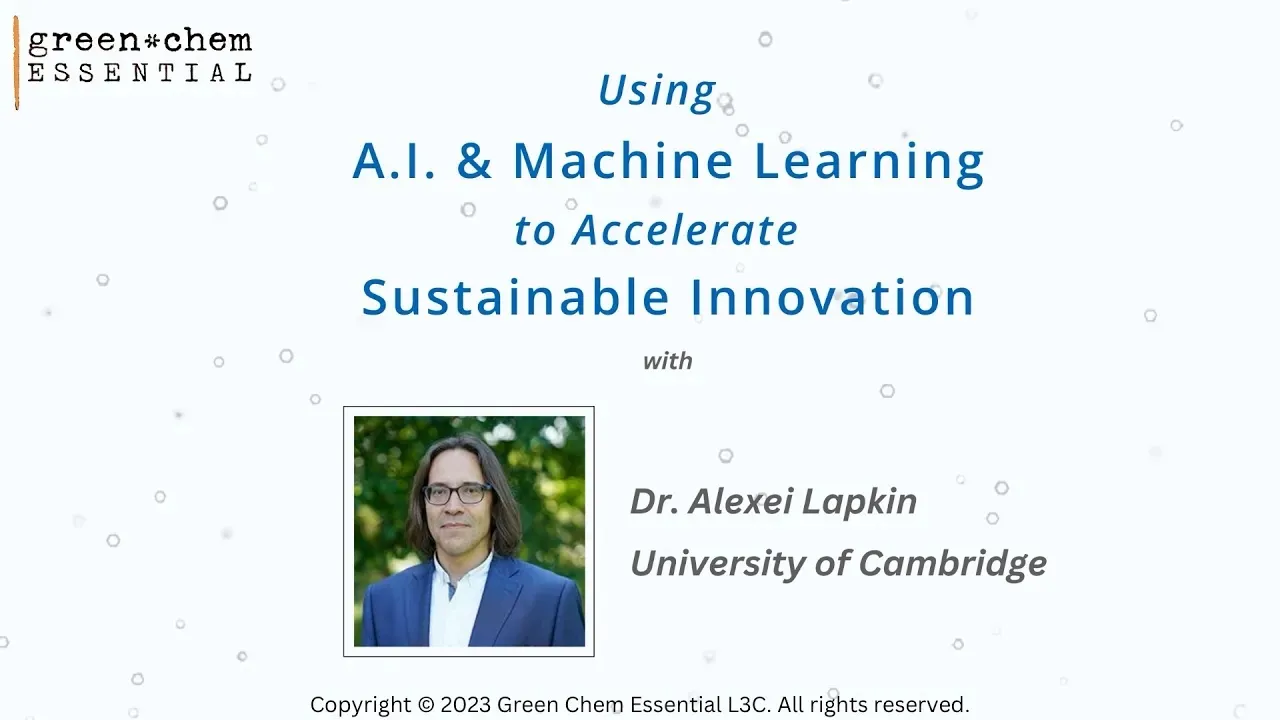 green*chem
ESSENTIAL

Using
A.I. & Machine Learning
to Accelerate
Sustainable Innovation

with

Dr. Alexei Lapkin
University of Cambridge

Copyright © 2023 Green Chem Essential L3C. All rights reserved.